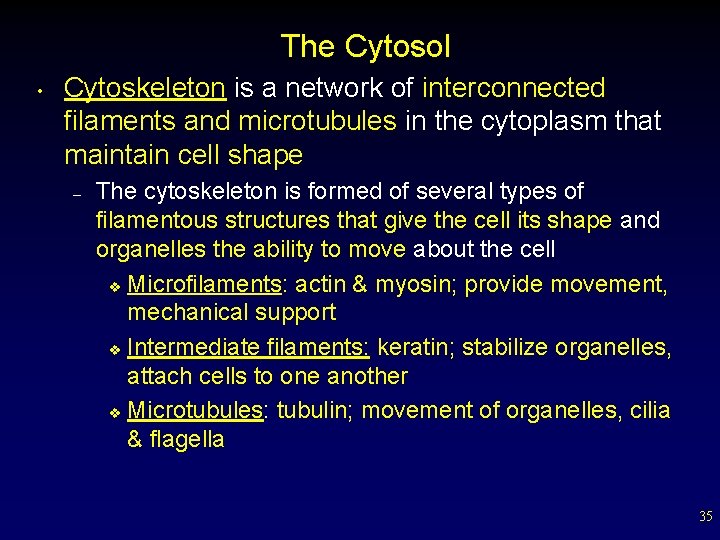 The Cytosol

• Cytoskeleton is a network of interconnected filaments and microtubules in the cytoplasm that maintain cell shape

– The cytoskeleton is formed of several types of filamentous structures that give the cell its shape and organelles the ability to move about the cell

❖ Microfilaments: actin & myosin; provide movement, mechanical support

❖ Intermediate filaments: keratin; stabilize organelles, attach cells to one another

❖ Microtubules: tubulin; movement of organelles, cilia & flagella

35